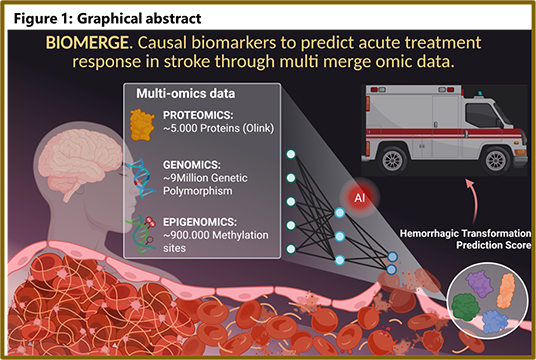 Figure 1: Graphical abstract

BIOMERGE. Causal biomarkers to predict acute treatment response in stroke through multi merge omic data.

Multi-omics data

PROTEOMICS:
~5.000 Proteins (Olink)

GENOMICS:
~9Million Genetic Polymorphism

EPIGENOMICS:
~900.000 Methylation sites

AI

Hemorrhagic Transformation Prediction Score